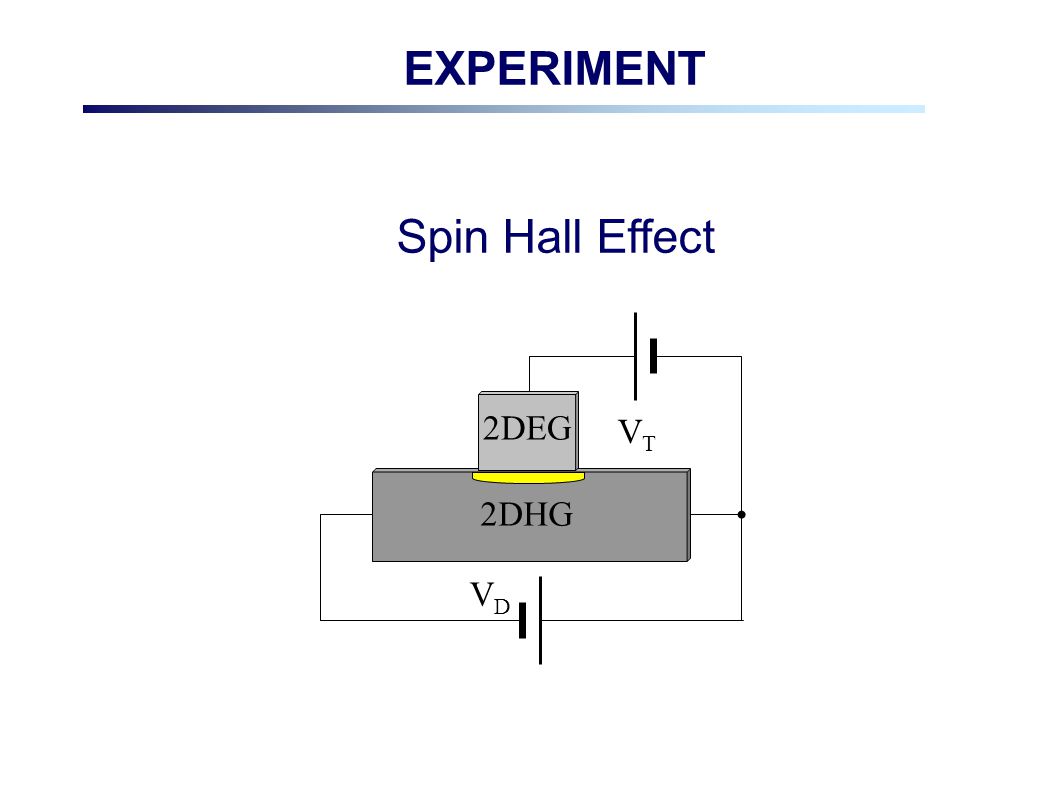 EXPERIMENT

Spin Hall Effect

2DEG

$V_T$

2DHG

$V_D$